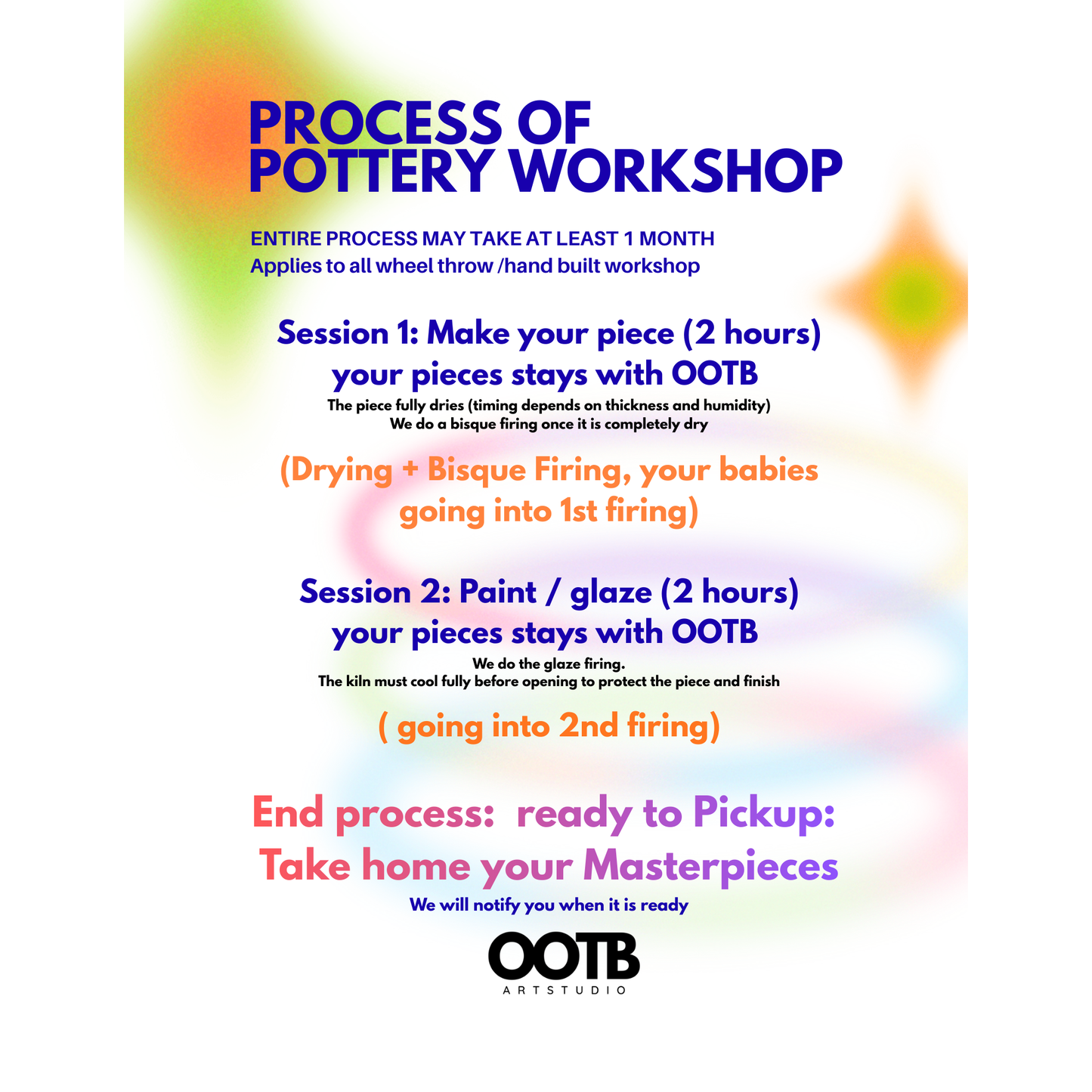 PROCESS OF POTTERY WORKSHOP

ENTIRE PROCESS MAY TAKE AT LEAST 1 MONTH
Applies to all wheel throw /hand built workshop

Session 1: Make your piece (2 hours)
your pieces stays with OOTB
The piece fully dries (timing depends on thickness and humidity)
We do a bisque firing once it is completely dry

(Drying + Bisque Firing, your babies going into 1st firing)

Session 2: Paint / glaze (2 hours)
your pieces stays with OOTB
We do the glaze firing.
The kiln must cool fully before opening to protect the piece and finish

( going into 2nd firing)

End process: ready to Pickup:
Take home your Masterpieces
We will notify you when it is ready

OOTB
ARTSTUDIO